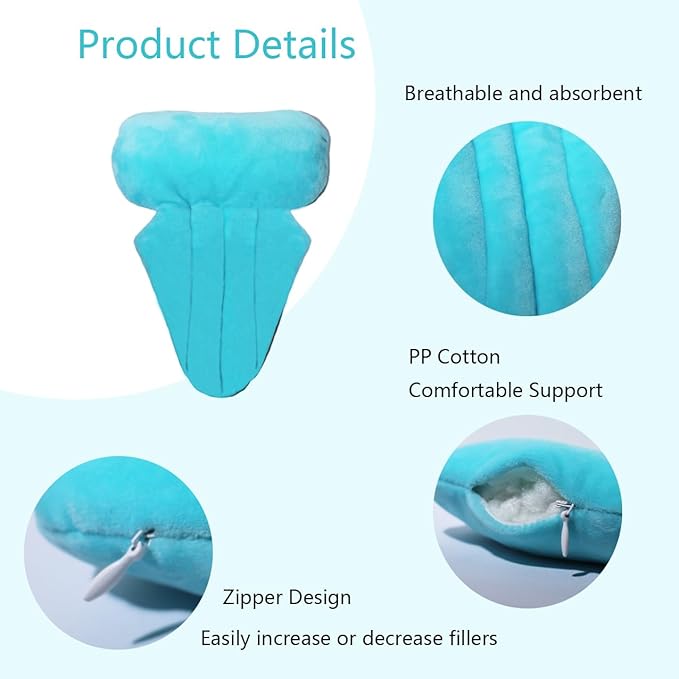 Product Details

Breathable and absorbent

PP Cotton

Comfortable Support

Zipper Design

Easily increase or decrease fillers